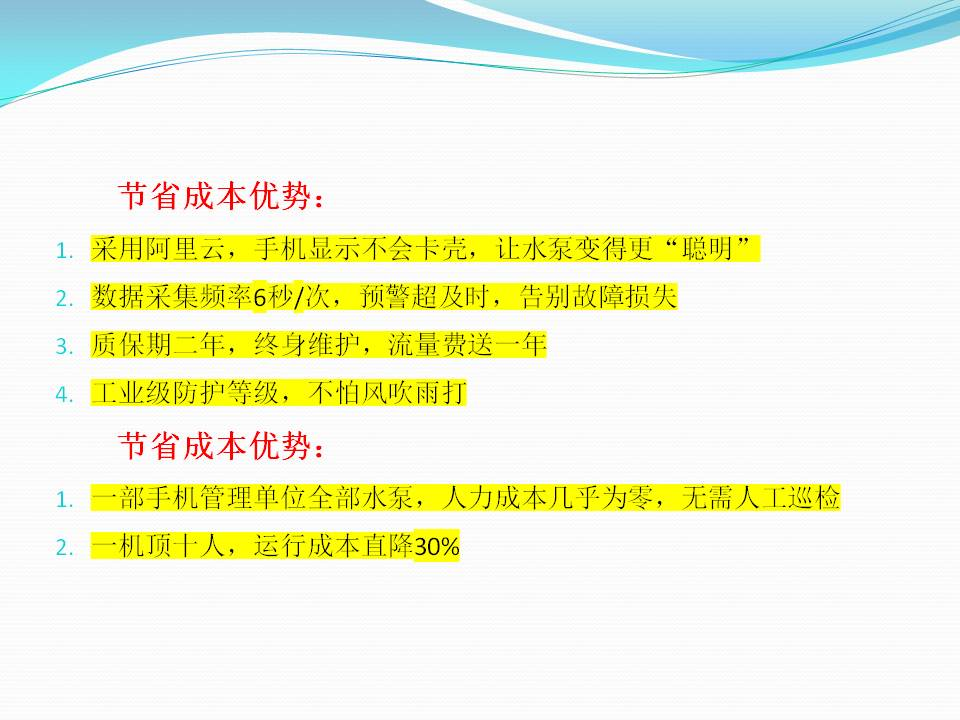 节省成本优势：

1. 采用阿里云，手机显示不会卡壳，让水泵变得更“聪明”
2. 数据采集频率6秒/次，预警超及时，告别故障损失
3. 质保期二年，终身维护，流量费送一年
4. 工业级防护等级，不怕风吹雨打

节省成本优势：

1. 一部手机管理单位全部水泵，人力成本几乎为零，无需人工巡检
2. 一机顶十人，运行成本直降30%